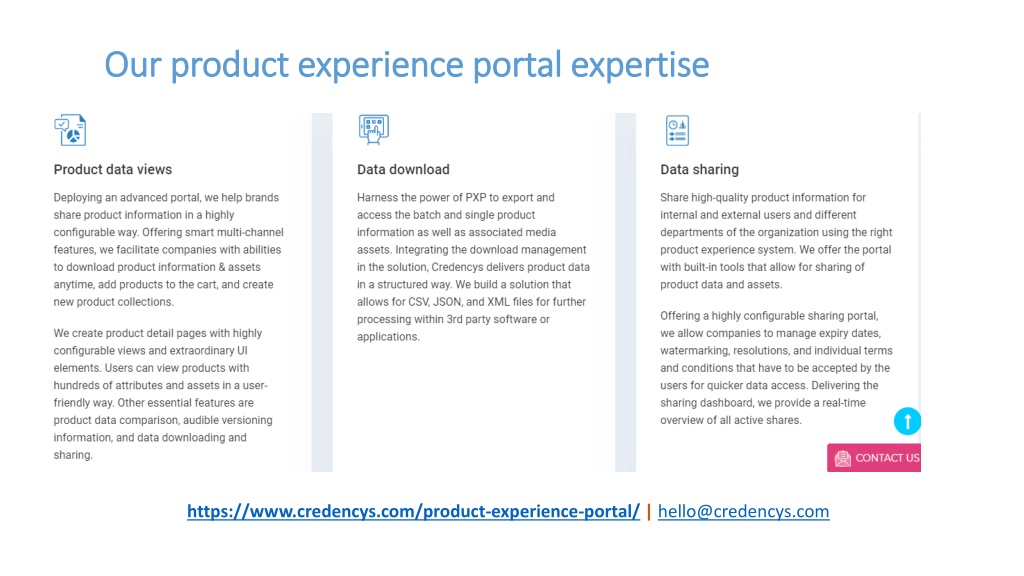 Our product experience portal expertise

Product data views

Deploying an advanced portal, we help brands share product information in a highly configurable way. Offering smart multi-channel features, we facilitate companies with abilities to download product information & assets anytime, add products to the cart, and create new product collections.

We create product detail pages with highly configurable views and extraordinary UI elements. Users can view products with hundreds of attributes and assets in a user-friendly way. Other essential features are product data comparison, audible versioning information, and data downloading and sharing.

Data download

Harness the power of PXP to export and access the batch and single product information as well as associated media assets. Integrating the download management in the solution, Credencys delivers product data in a structured way. We build a solution that allows for CSV, JSON, and XML files for further processing within 3rd party software or applications.

Data sharing

Share high-quality product information for internal and external users and different departments of the organization using the right product experience system. We offer the portal with built-in tools that allow for sharing of product data and assets.

Offering a highly configurable sharing portal, we allow companies to manage expiry dates, watermarking, resolutions, and individual terms and conditions that have to be accepted by the users for quicker data access. Delivering the sharing dashboard, we provide a real-time overview of all active shares.

CONTACT US

https://www.credencys.com/product-experience-portal/ | hello@credencys.com